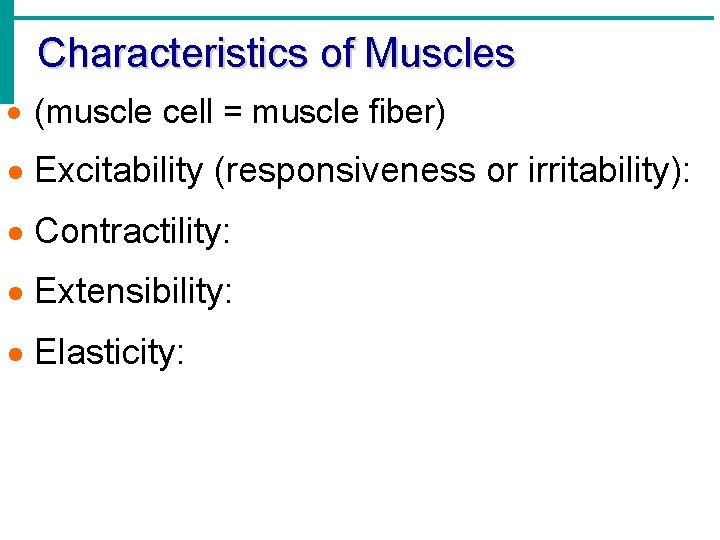 Characteristics of Muscles

• (muscle cell = muscle fiber)
• Excitability (responsiveness or irritability):
• Contractility:
• Extensibility:
• Elasticity: